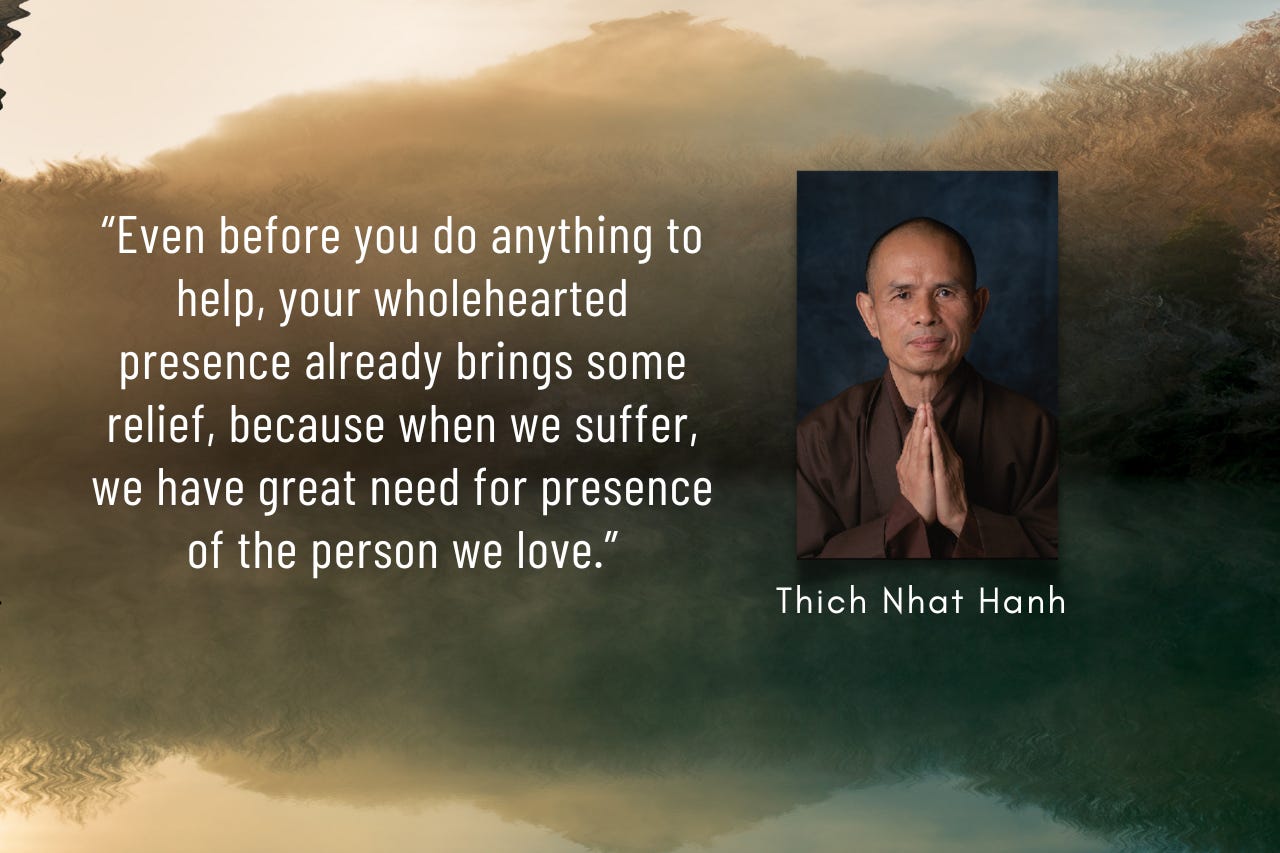 “Even before you do anything to help, your wholehearted presence already brings some relief, because when we suffer, we have great need for presence of the person we love.”

Thich Nhat Hanh